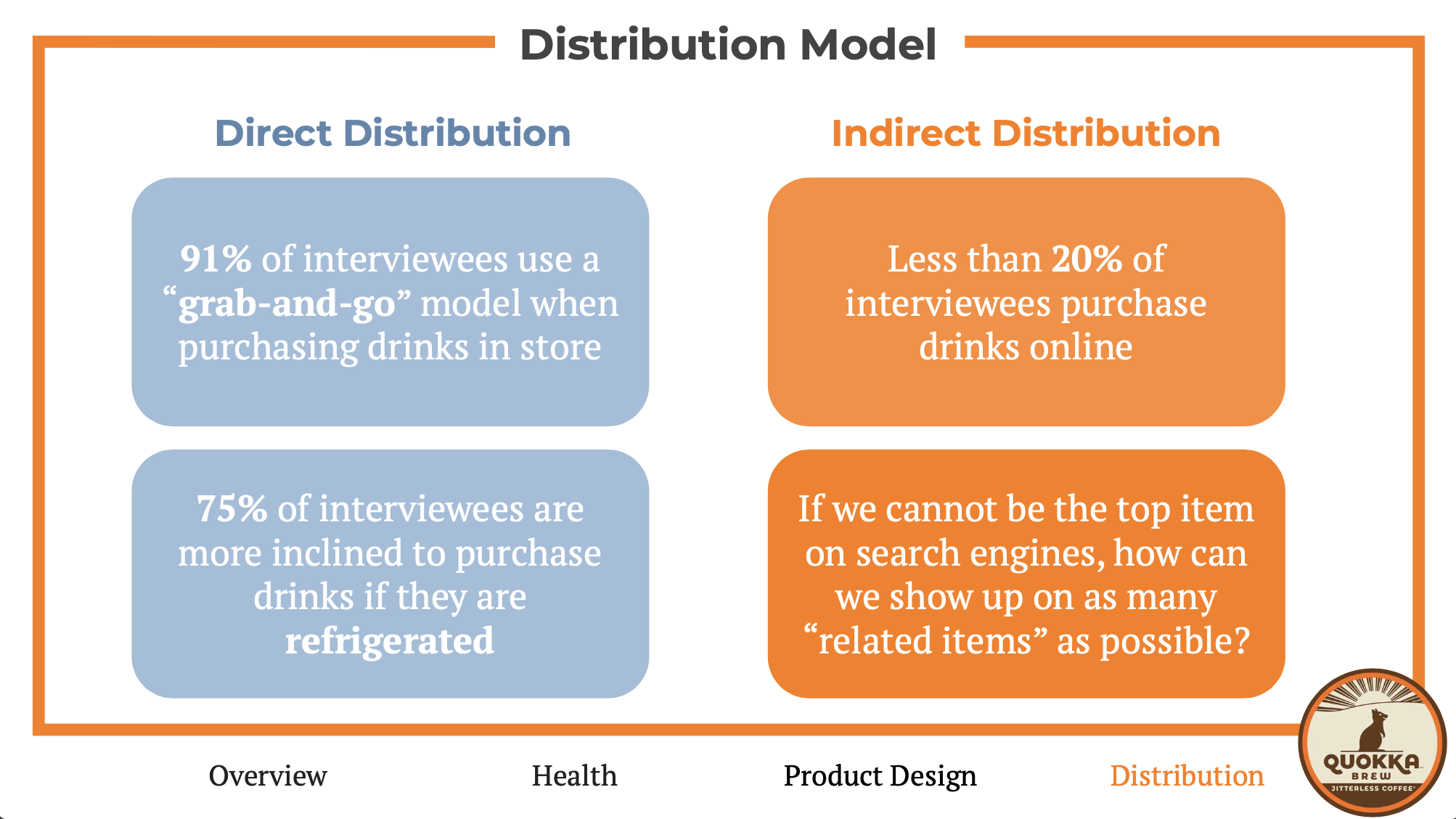 Distribution Model

Direct Distribution

91% of interviewees use a “grab-and-go” model when purchasing drinks in store

75% of interviewees are more inclined to purchase drinks if they are refrigerated

Indirect Distribution

Less than 20% of interviewees purchase drinks online

If we cannot be the top item on search engines, how can we show up on as many “related items” as possible?

Overview

Health

Product Design

Distribution

QUOKKA BREW JITTERLESS COFFEE